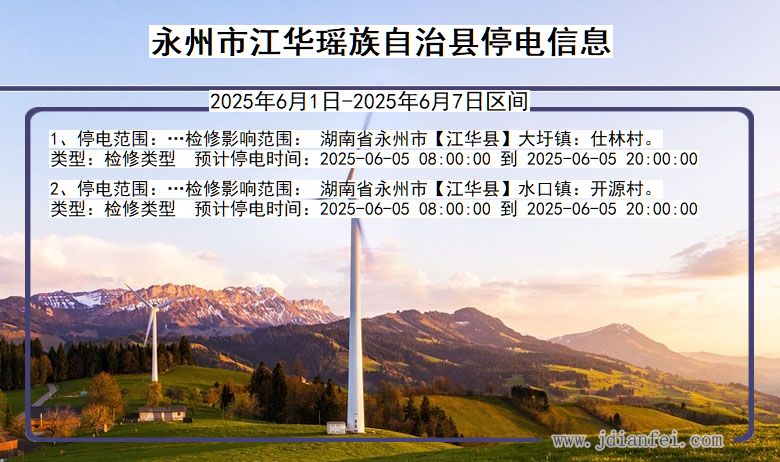 永州市江华瑶族自治县停电信息

2025年6月1日-2025年6月7日区间

1、停电范围：…检修影响范围： 湖南省永州市【江华县】大圩镇：仕林村。
类型：检修类型 预计停电时间：2025-06-05 08:00:00 到 2025-06-05 20:00:00

2、停电范围：…检修影响范围： 湖南省永州市【江华县】水口镇：开源村。
类型：检修类型 预计停电时间：2025-06-05 08:00:00 到 2025-06-05 20:00:00

www.jdianfei.com